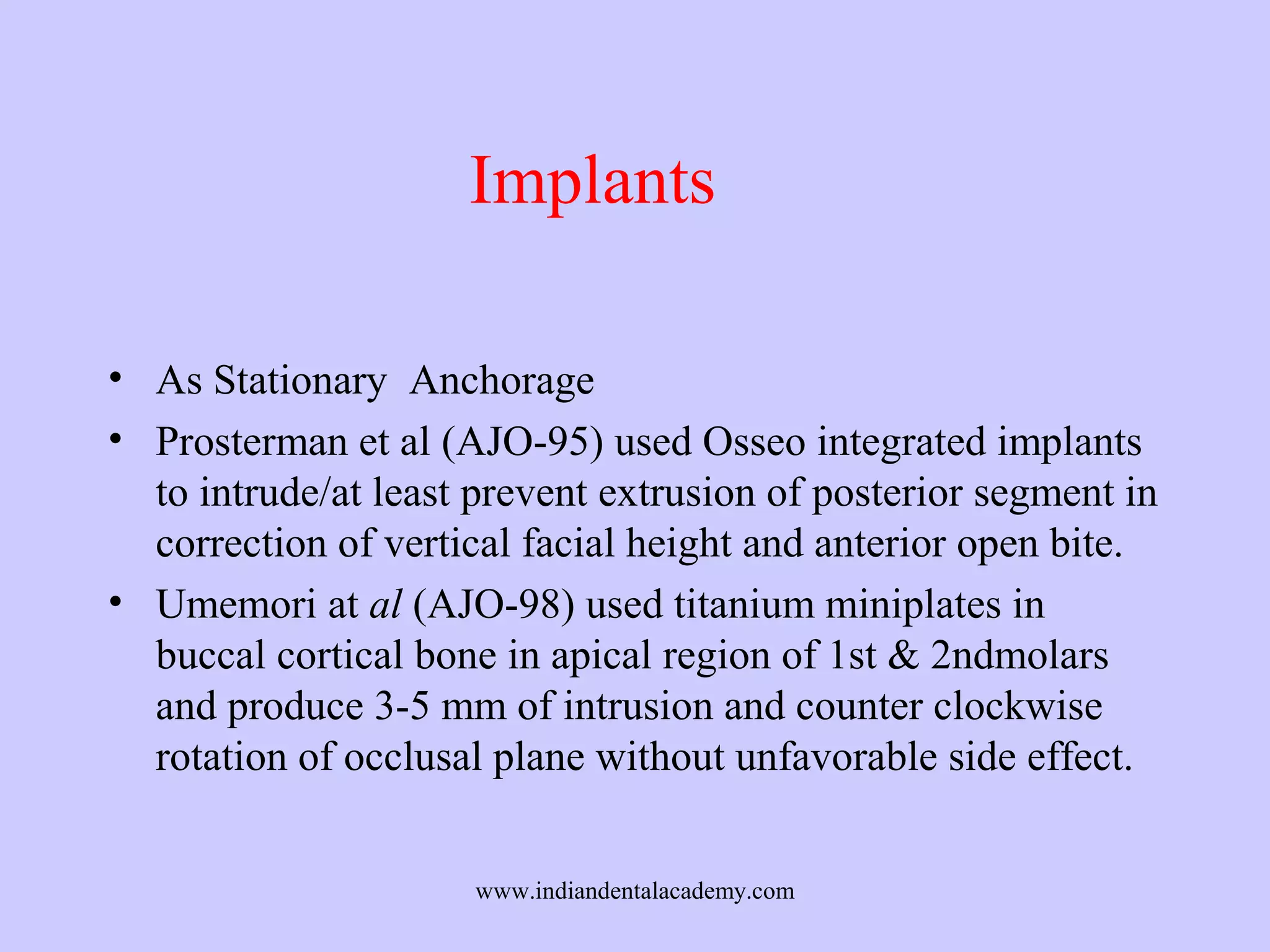 Implants

• As Stationary Anchorage
• Prosterman et al (AJO-95) used Osseo integrated implants to intrude/at least prevent extrusion of posterior segment in correction of vertical facial height and anterior open bite.
• Umemori at al (AJO-98) used titanium miniplates in buccal cortical bone in apical region of 1st & 2ndmolars and produce 3-5 mm of intrusion and counter clockwise rotation of occlusal plane without unfavorable side effect.

www.indiandentalacademy.com